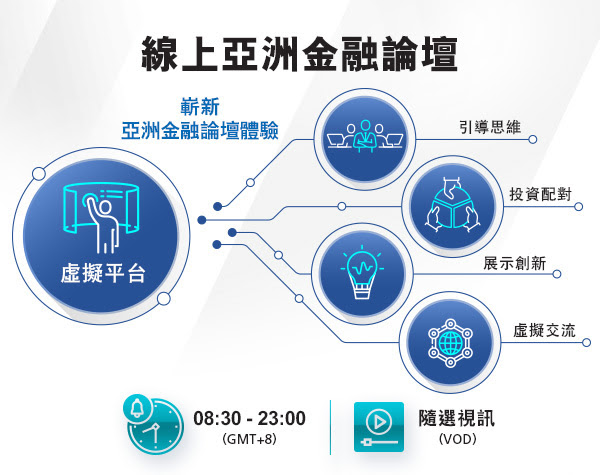 線上亞洲金融論壇

嶄新
亞洲金融論壇體驗

虛擬平台

引導思維

投資配對

展示創新

虛擬交流

08:30 - 23:00
(GMT+8)

隨選視訊
(VOD)